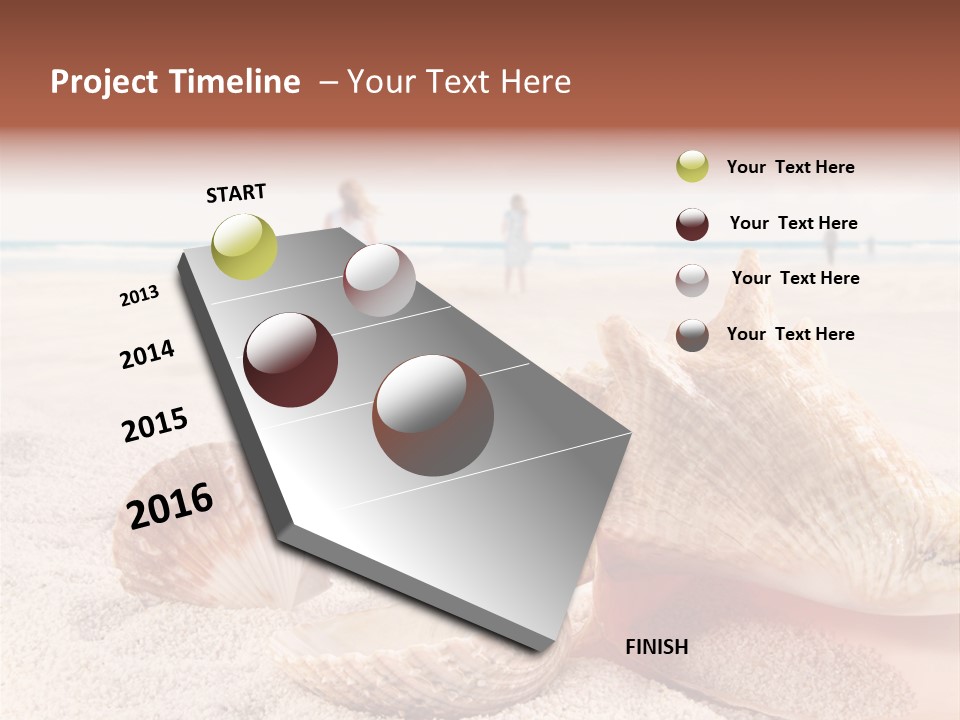 Project Timeline – Your Text Here

START

2013

2014

2015

2016

FINISH

Your Text Here

Your Text Here

Your Text Here

Your Text Here